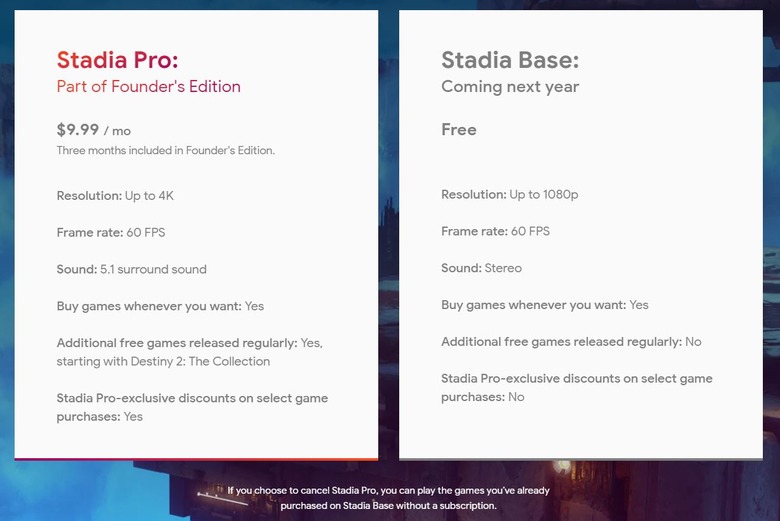 Stadia Pro:
Part of Founder's Edition

$9.99 / mo
Three months included in Founder's Edition.

Resolution: Up to 4K

Frame rate: 60 FPS

Sound: 5.1 surround sound

Buy games whenever you want: Yes

Additional free games released regularly: Yes, starting with Destiny 2: The Collection

Stadia Pro-exclusive discounts on select game purchases: Yes

Stadia Base:
Coming next year

Free

Resolution: Up to 1080p

Frame rate: 60 FPS

Sound: Stereo

Buy games whenever you want: Yes

Additional free games released regularly: No

Stadia Pro-exclusive discounts on select game purchases: No

If you choose to cancel Stadia Pro, you can play the games you've already purchased on Stadia Base without a subscription.